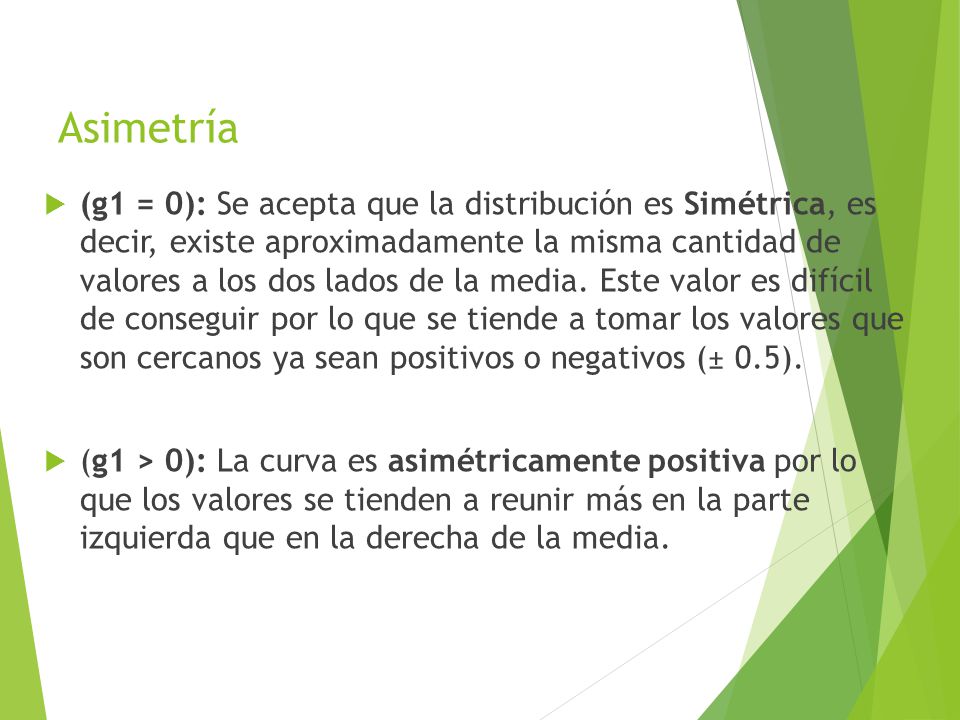 Asimetría

(g1 = 0): Se acepta que la distribución es Simétrica, es decir, existe aproximadamente la misma cantidad de valores a los dos lados de la media. Este valor es difícil de conseguir por lo que se tiende a tomar los valores que son cercanos ya sean positivos o negativos (± 0.5).

(g1 > 0): La curva es asimétricamente positiva por lo que los valores se tienden a reunir más en la parte izquierda que en la derecha de la media.